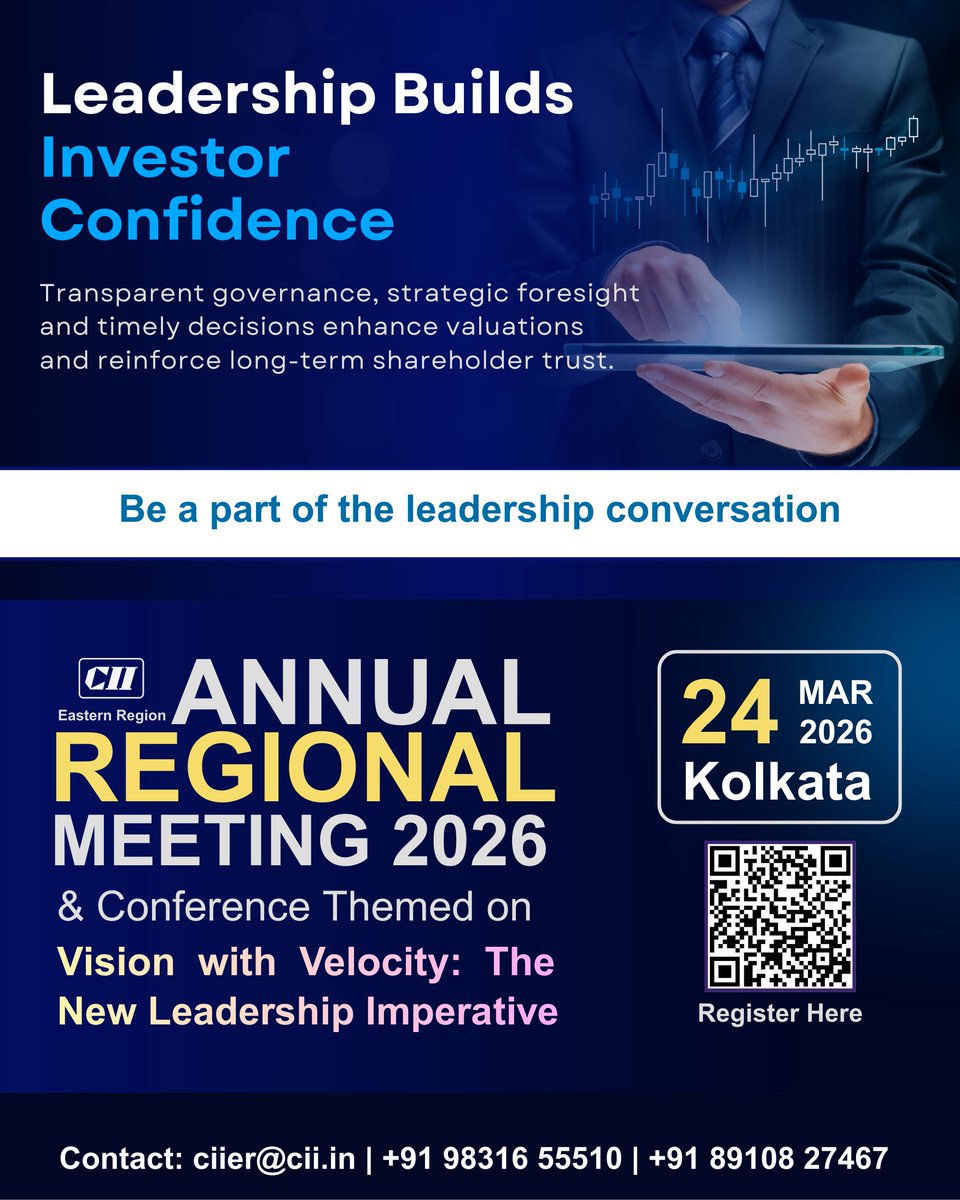 Leadership Builds Investor Confidence

Transparent governance, strategic foresight and timely decisions enhance valuations and reinforce long-term shareholder trust.

Be a part of the leadership conversation

CII
Eastern Region

ANNUAL REGIONAL MEETING 2026

& Conference Themed on
Vision with Velocity: The New Leadership Imperative

24 MAR 2026
Kolkata

Register Here

Contact: ciier@cii.in | +91 98316 55510 | +91 89108 27467